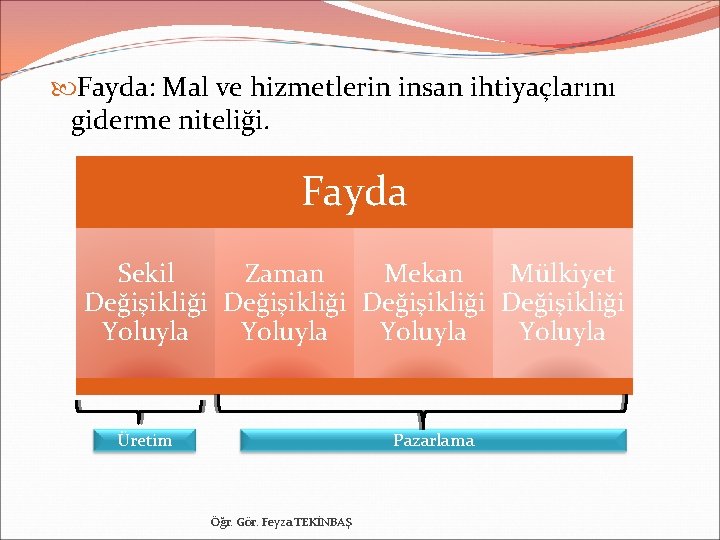 Fayda: Mal ve hizmetlerin insan ihtiyaçlarını giderme niteliği.

Fayda

Sekil Değişikliği Yoluyla

Zaman Değişikliği Yoluyla

Mekan Değişikliği Yoluyla

Mülkiyet Değişikliği Yoluyla

Üretim

Pazarlama

Öğr. Gör. Feyza TEKİNBAŞ